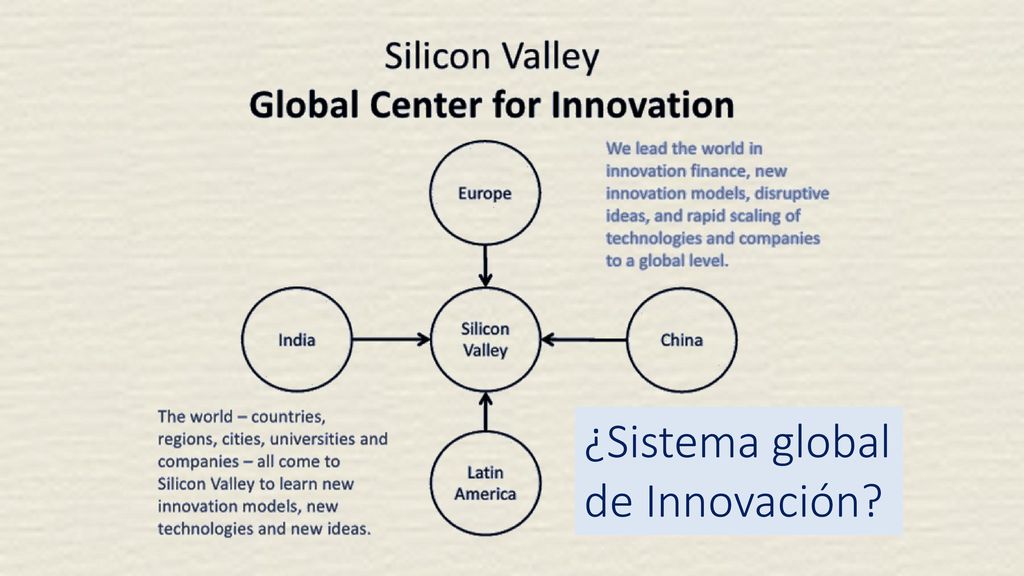 Silicon Valley
Global Center for Innovation

We lead the world in innovation finance, new innovation models, disruptive ideas, and rapid scaling of technologies and companies to a global level.

Europe

India

Silicon Valley

China

Latin America

The world – countries, regions, cities, universities and companies – all come to Silicon Valley to learn new innovation models, new technologies and new ideas.

¿Sistema global de Innovación?